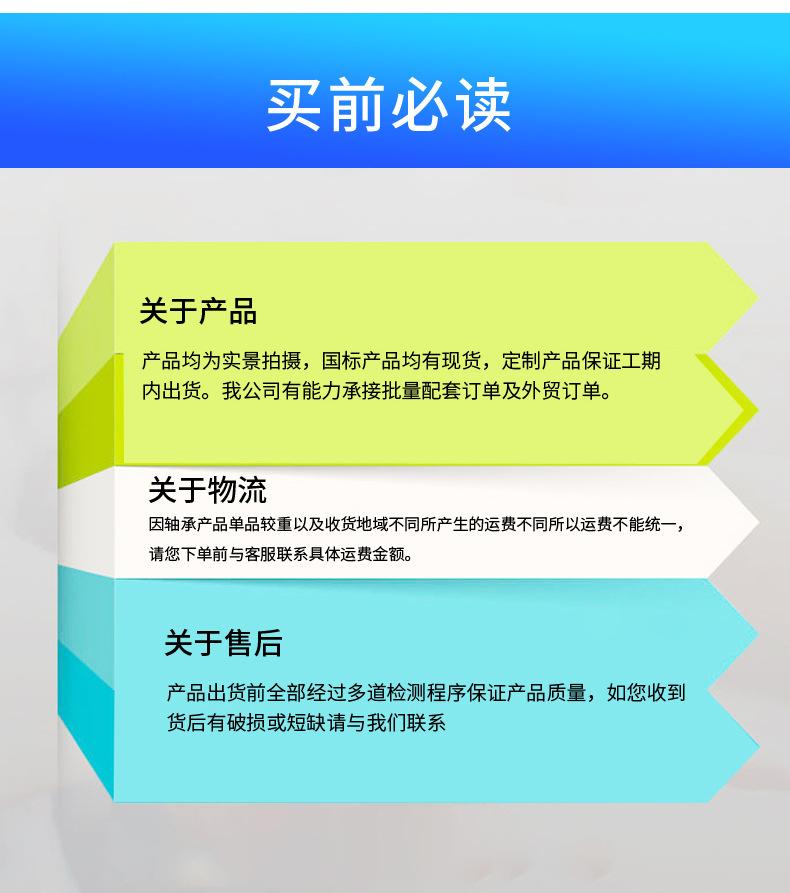 买前必读

关于产品

产品均为实景拍摄，国标产品均有现货，定制产品保证工期内出货。我公司有能力承接批量配套订单及外贸订单。

关于物流

因轴承产品单品较重以及收货地域不同所产生的运费不同所以运费不能统一，请您下单前与客服联系具体运费金额。

关于售后

产品出货前全部经过多道检测程序保证产品质量，如您收到货后有破损或短缺请与我们联系